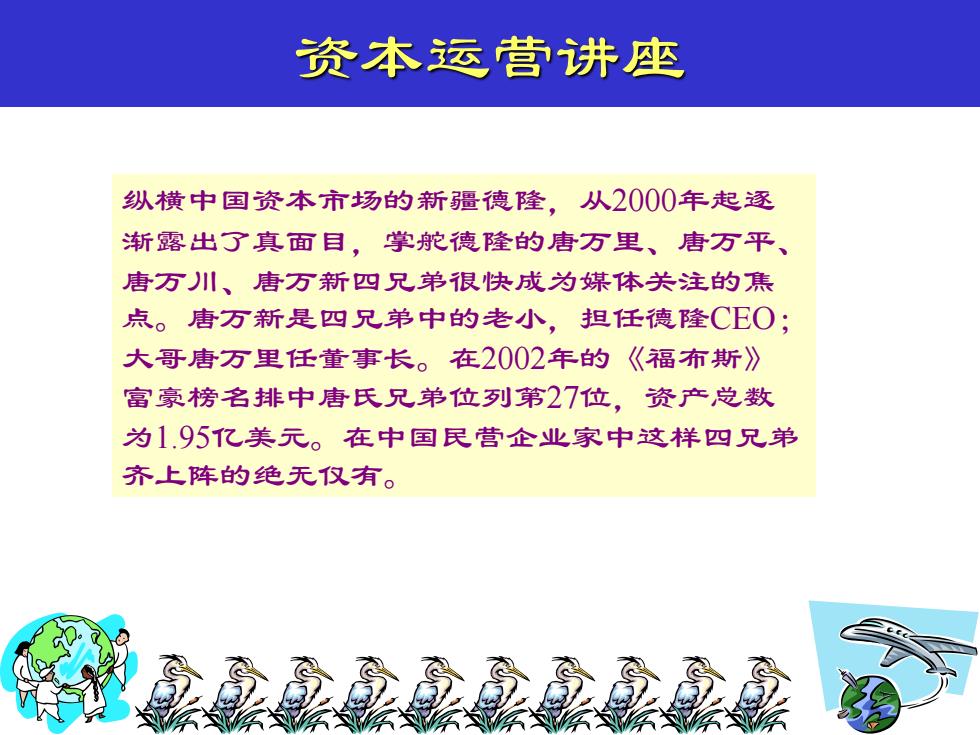 资本运营讲座

纵横中国资本市场的新疆德隆，从2000年起逐渐露出了真面目，掌舵德隆的唐万里、唐万平、唐万川、唐万新四兄弟很快成为媒体关注的焦点。唐万新是四兄弟中的老小，担任德隆CEO；大哥唐万里任董事长。在2002年的《福布斯》富豪榜名排中唐氏兄弟位列第27位，资产总数为1.95亿美元。在中国民营企业家中这样四兄弟齐上阵的绝无仅有。